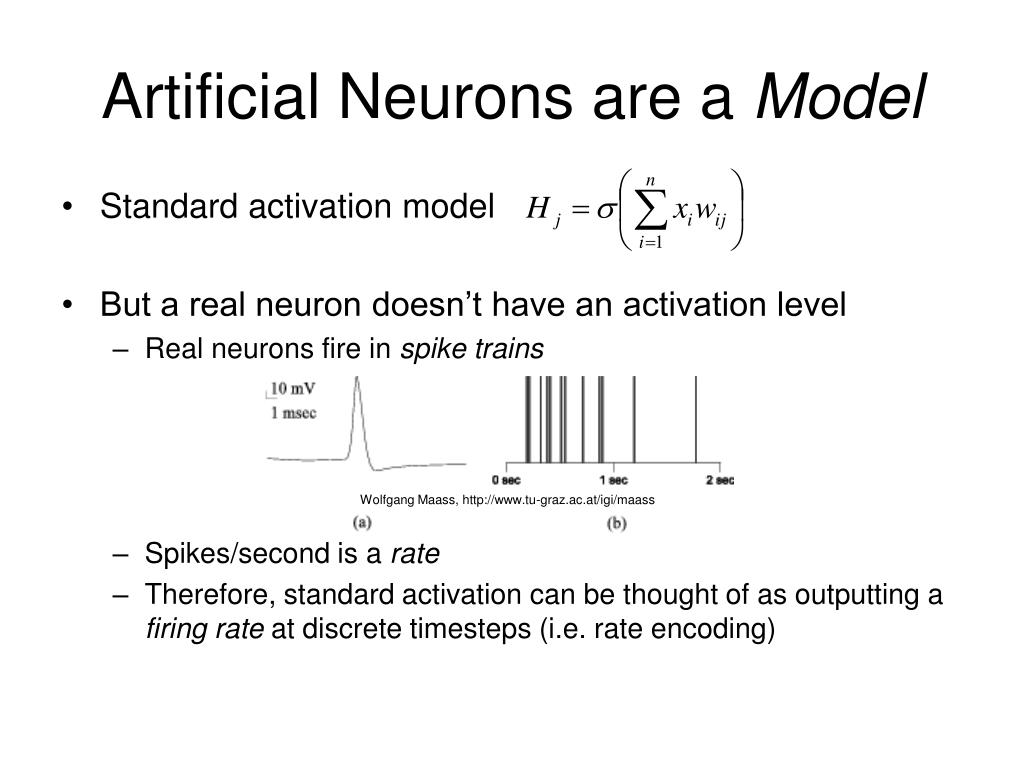 Artificial Neurons are a Model

• Standard activation model $H_j = \sigma\left(\sum_{i=1}^{n} x_i w_{ij}\right)$

• But a real neuron doesn't have an activation level
– Real neurons fire in spike trains

10 mV
1 msec

0 sec 1 sec 2 sec

Wolfgang Maass, http://www.tu-graz.ac.at/igi/maass

(a) (b)

– Spikes/second is a rate
– Therefore, standard activation can be thought of as outputting a firing rate at discrete timesteps (i.e. rate encoding)